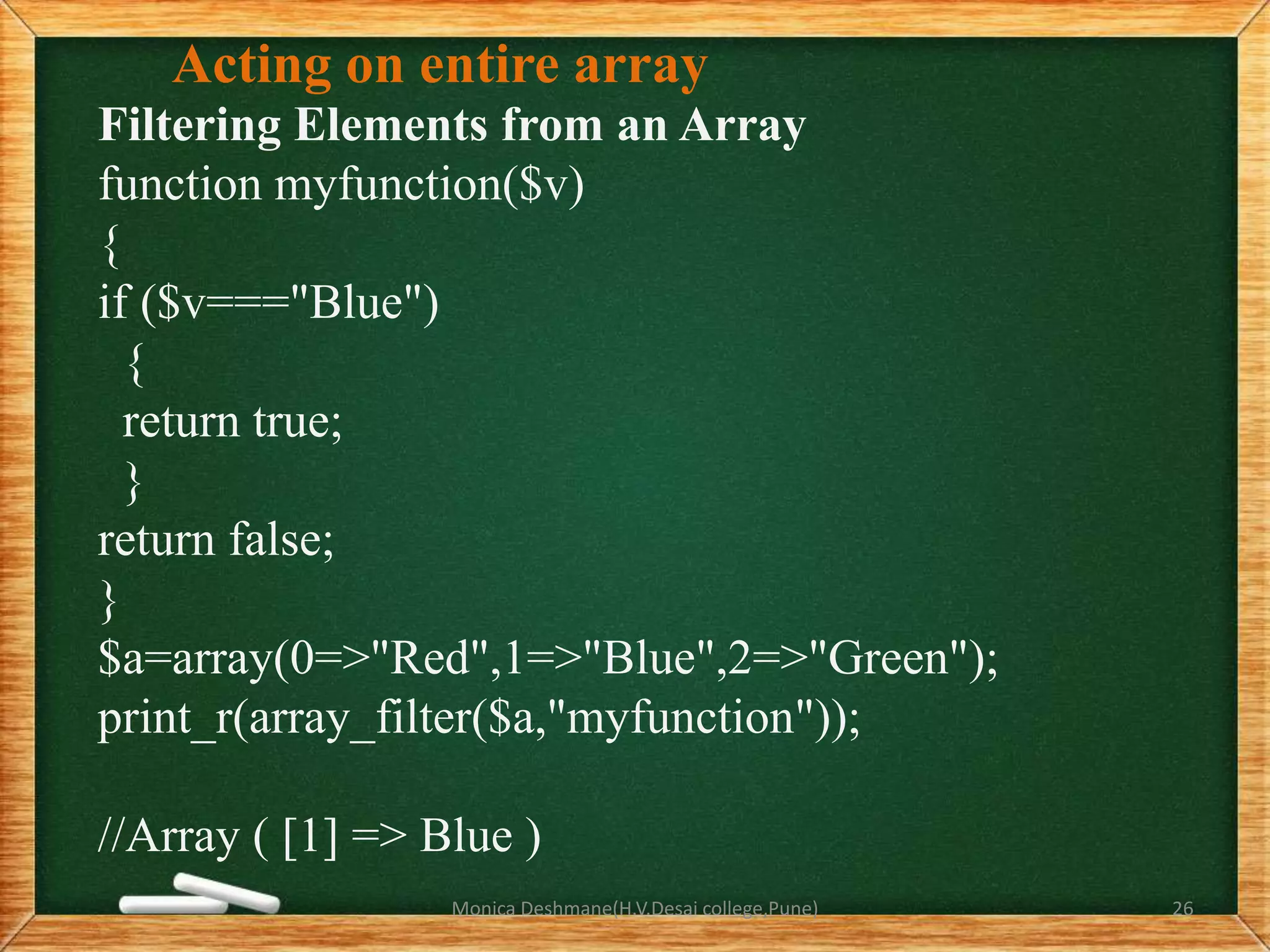 Acting on entire array

Filtering Elements from an Array

function myfunction($v)
{
if ($v==="Blue")
{
return true;
}
return false;
}
$a=array(0=>"Red",1=>"Blue",2=>"Green");
print_r(array_filter($a,"myfunction"));

//Array ( [1] => Blue )

Monica Deshmane(H.V.Desai college,Pune)

26